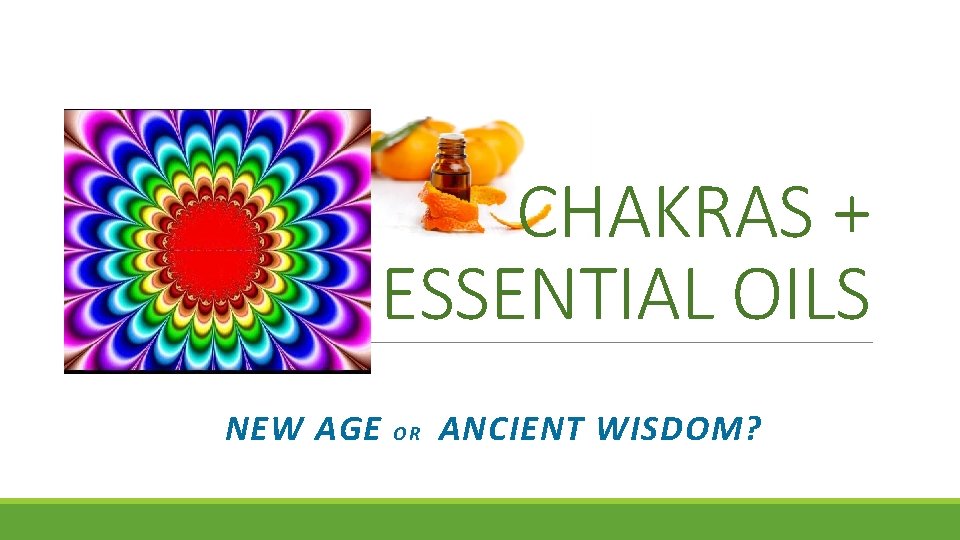 CHAKRAS + ESSENTIAL OILS

NEW AGE OR ANCIENT WISDOM?